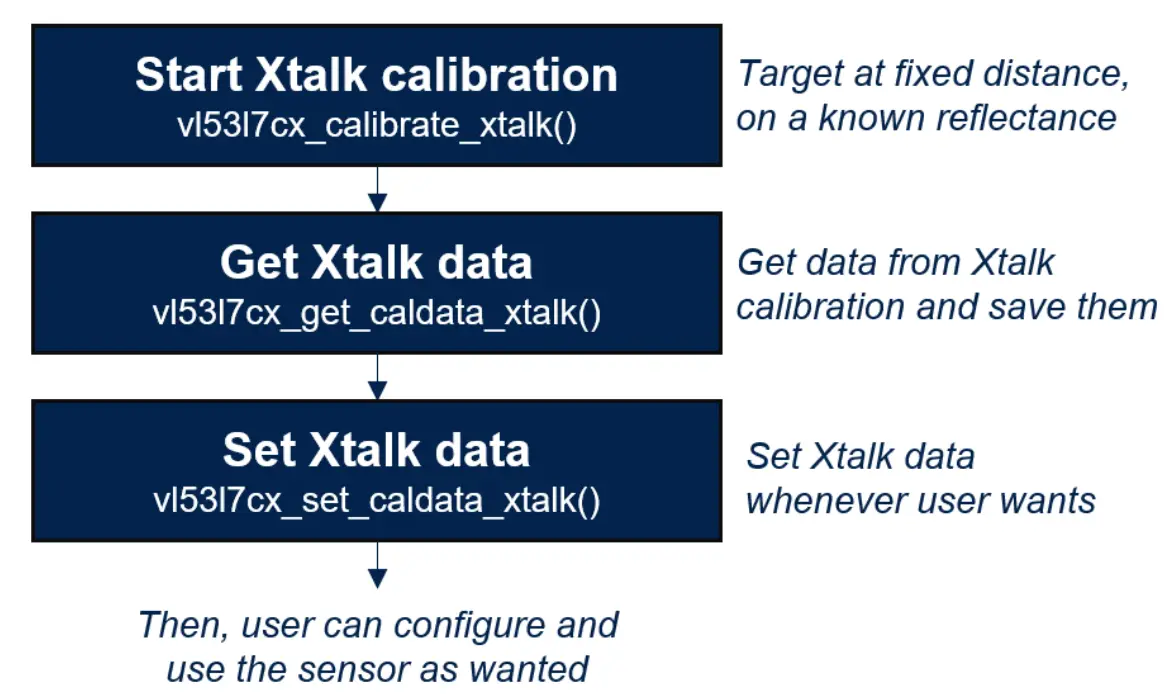 Start Xtalk calibration
vl53l7cx_calibrate_xtalk()

Target at fixed distance, on a known reflectance

Get Xtalk data
vl53l7cx_get_caldata_xtalk()

Get data from Xtalk calibration and save them

Set Xtalk data
vl53l7cx_set_caldata_xtalk()

Set Xtalk data whenever user wants

Then, user can configure and use the sensor as wanted